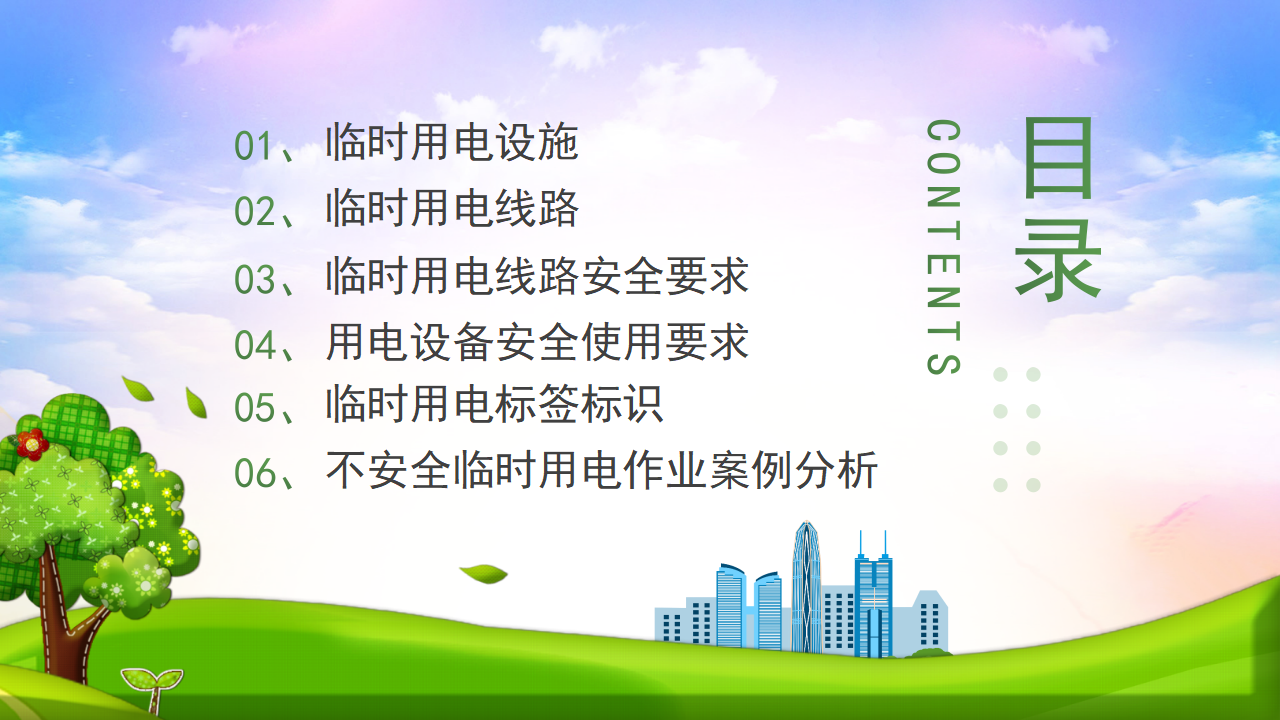 目录

CONTENTS

01、临时用电设施
02、临时用电线路
03、临时用电线路安全要求
04、用电设备安全使用要求
05、临时用电标签标识
06、不安全临时用电作业案例分析